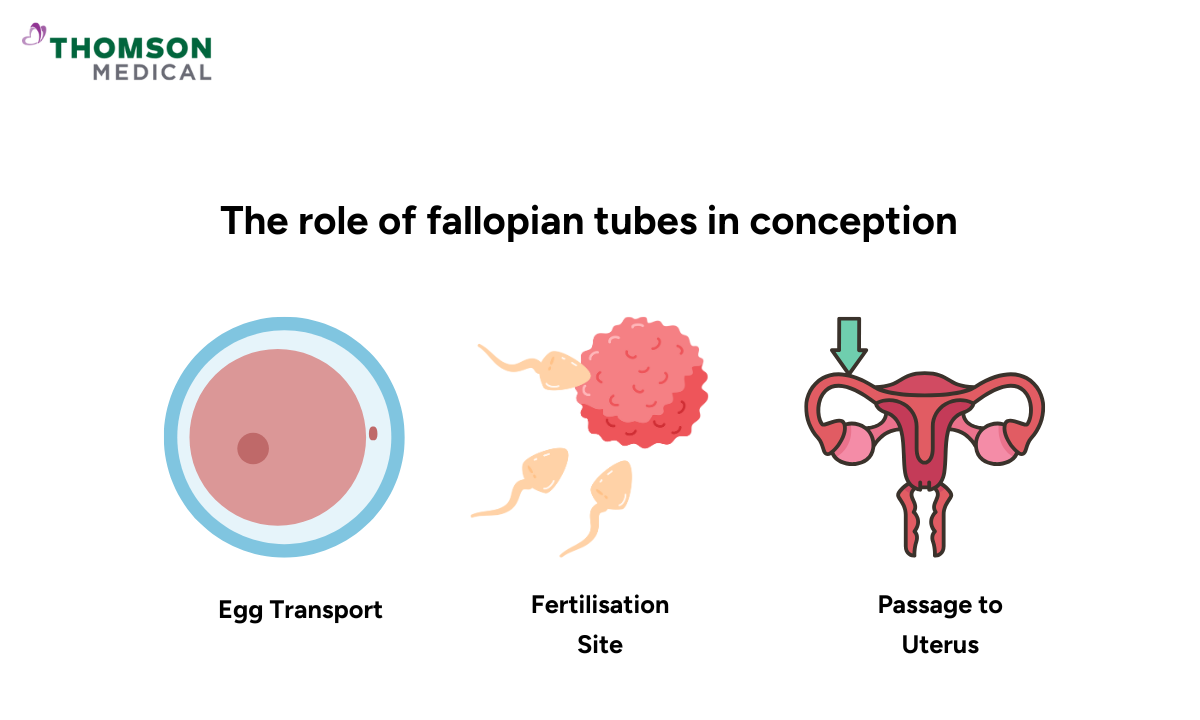 THOMSON
MEDICAL

The role of fallopian tubes in conception

Egg Transport

Fertilisation Site

Passage to Uterus